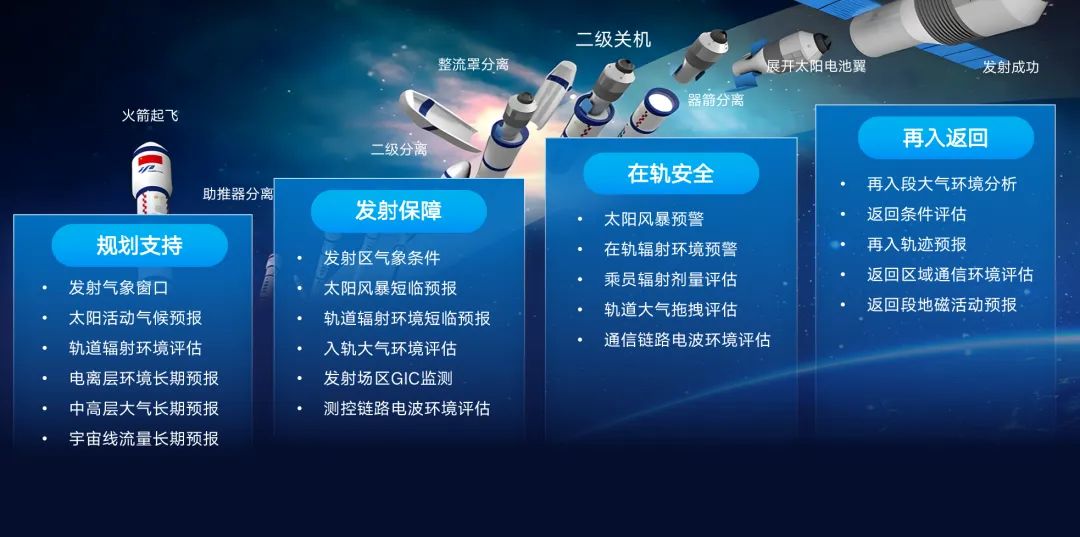 火箭起飞

助推器分离

二级分离

整流罩分离

二级关机

器箭分离

展开太阳电池翼

发射成功

规划支持

• 发射气象窗口
• 太阳活动气候预报
• 轨道辐射环境评估
• 电离层环境长期预报
• 中高层大气长期预报
• 宇宙线流量长期预报

发射保障

• 发射区气象条件
• 太阳风暴短临预报
• 轨道辐射环境短临预报
• 入轨大气环境评估
• 发射场区GIC监测
• 测控链路电波环境评估

在轨安全

• 太阳风暴预警
• 在轨辐射环境预警
• 乘员辐射剂量评估
• 轨道大气拖拽评估
• 通信链路电波环境评估

再入返回

• 再入段大气环境分析
• 返回条件评估
• 再入轨迹预报
• 返回区域通信环境评估
• 返回段地磁活动预报